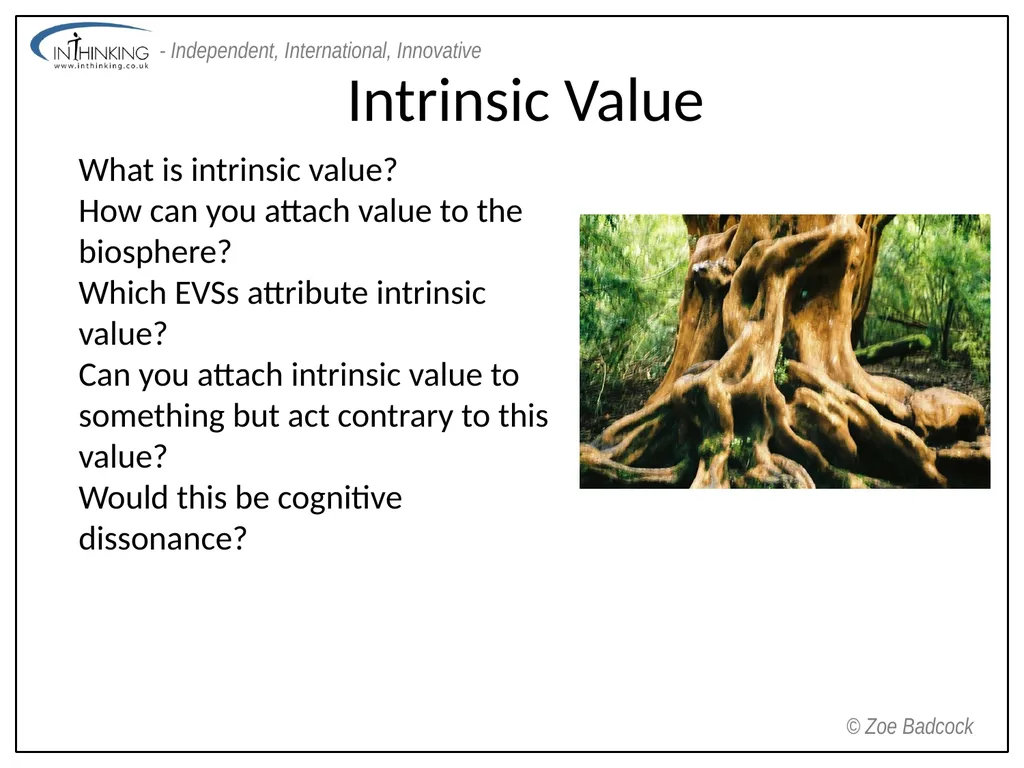 INTHINKING
www.inthinking.co.uk
- Independent, International, Innovative

Intrinsic Value

What is intrinsic value?
How can you attach value to the biosphere?
Which EVSs attribute intrinsic value?
Can you attach intrinsic value to something but act contrary to this value?
Would this be cognitive dissonance?

© Zoe Badcock